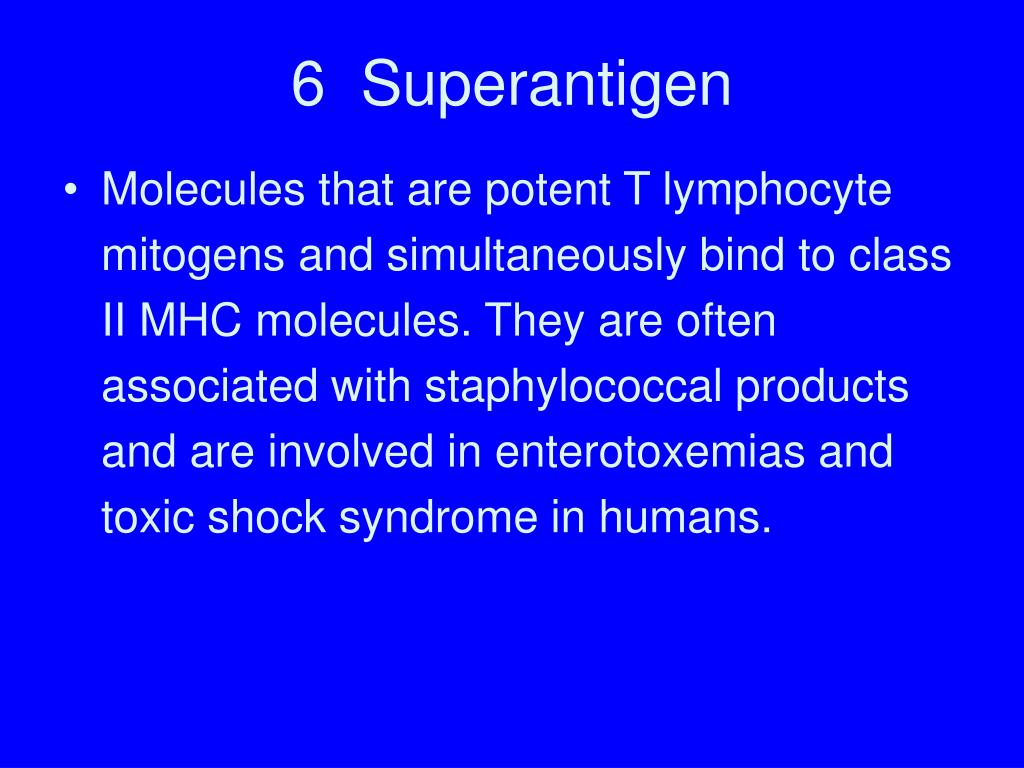 6 Superantigen

• Molecules that are potent T lymphocyte mitogens and simultaneously bind to class II MHC molecules. They are often associated with staphylococcal products and are involved in enterotoxemias and toxic shock syndrome in humans.